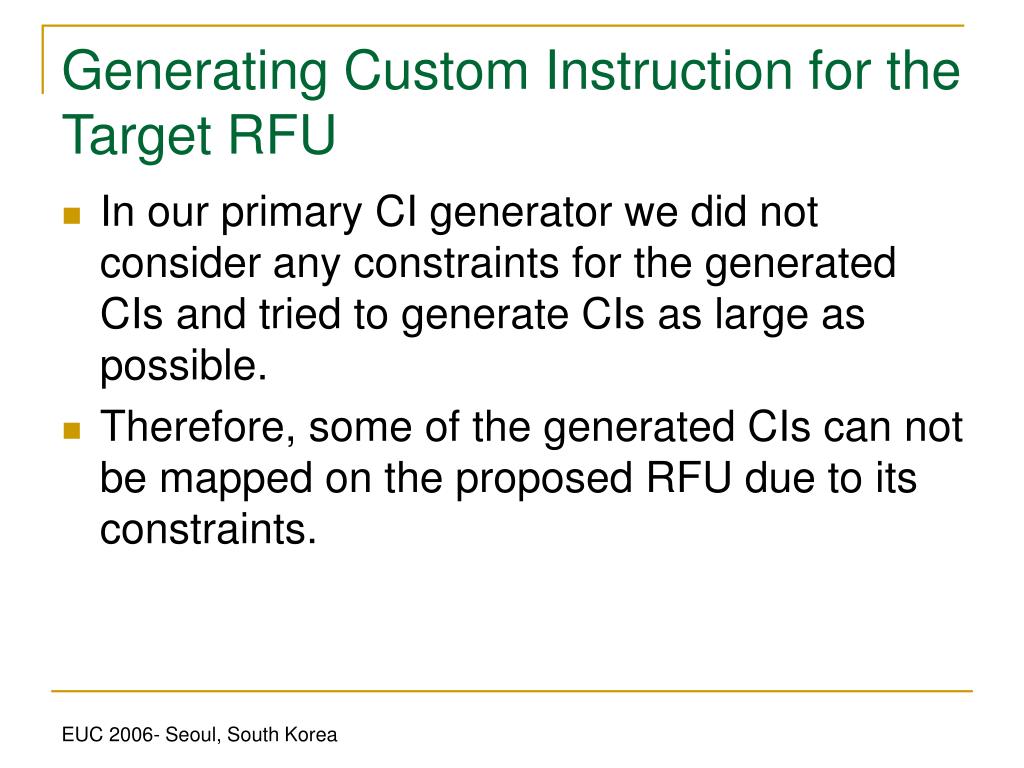 Generating Custom Instruction for the Target RFU

In our primary CI generator we did not consider any constraints for the generated CIs and tried to generate CIs as large as possible.

Therefore, some of the generated CIs can not be mapped on the proposed RFU due to its constraints.

EUC 2006- Seoul, South Korea